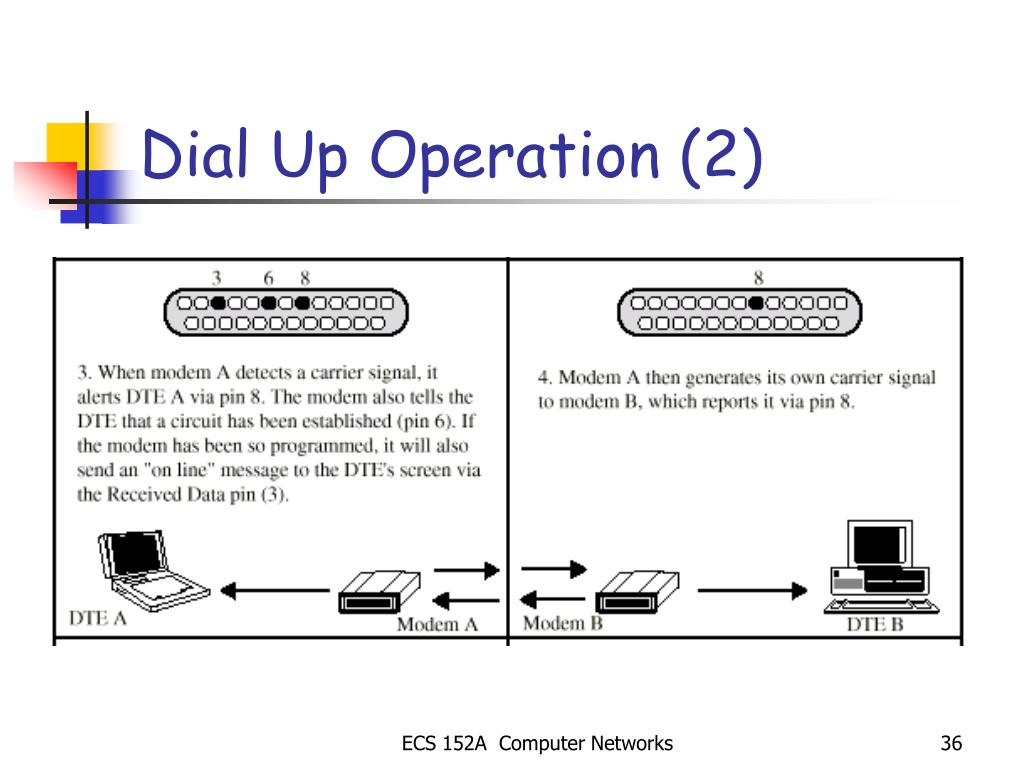 Dial Up Operation (2)

3 6 8

3. When modem A detects a carrier signal, it alerts DTE A via pin 8. The modem also tells the DTE that a circuit has been established (pin 6). If the modem has been so programmed, it will also send an "on line" message to the DTE's screen via the Received Data pin (3).

DTE A

Modem A

8

4. Modem A then generates its own carrier signal to modem B, which reports it via pin 8.

Modem B

DTE B

ECS 152A Computer Networks

36